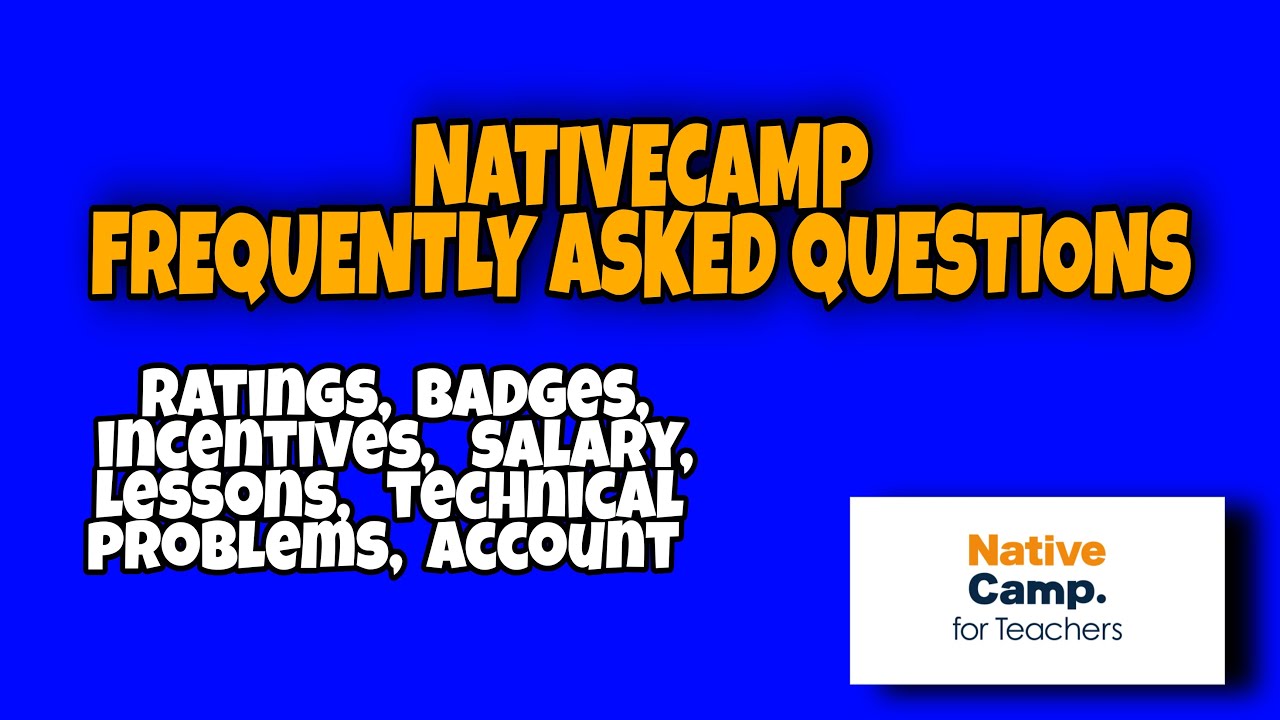 NATIVECAMP
FREQUENTLY ASKED QUESTIONS

RATINGS, BADGES, INCENTIVES, SALARY, LESSONS, TECHNICAL PROBLEMS, ACCOUNT

Native Camp. for Teachers